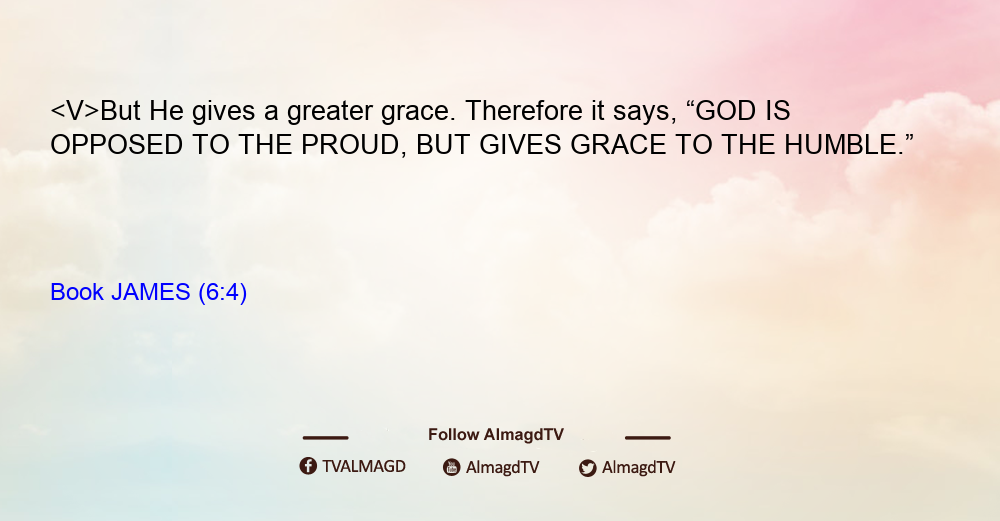 <V>But He gives a greater grace. Therefore it says, “GOD IS OPPOSED TO THE PROUD, BUT GIVES GRACE TO THE HUMBLE.”

Book JAMES (6:4)

Follow AlmagdTV

TVALMAGD AlmagdTV AlmagdTV